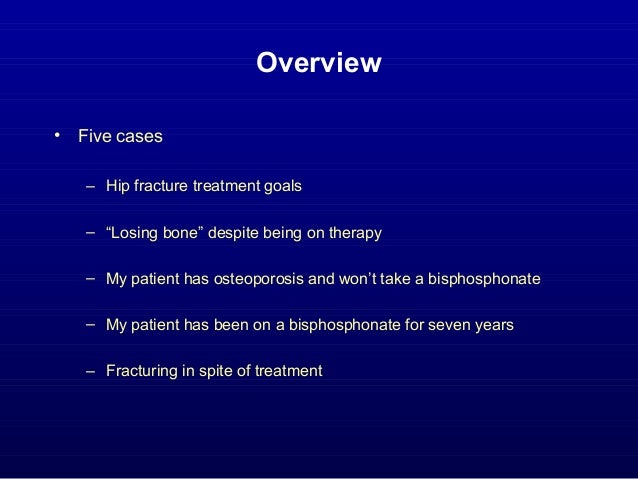 Overview

• Five cases

– Hip fracture treatment goals

– “Losing bone” despite being on therapy

– My patient has osteoporosis and won’t take a bisphosphonate

– My patient has been on a bisphosphonate for seven years

– Fracturing in spite of treatment